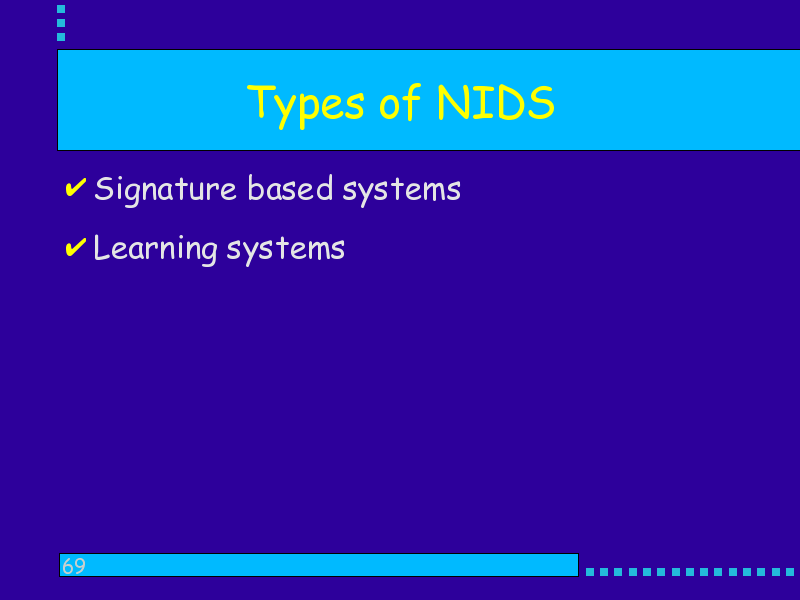 Types of NIDS

✔ Signature based systems

✔ Learning systems

69